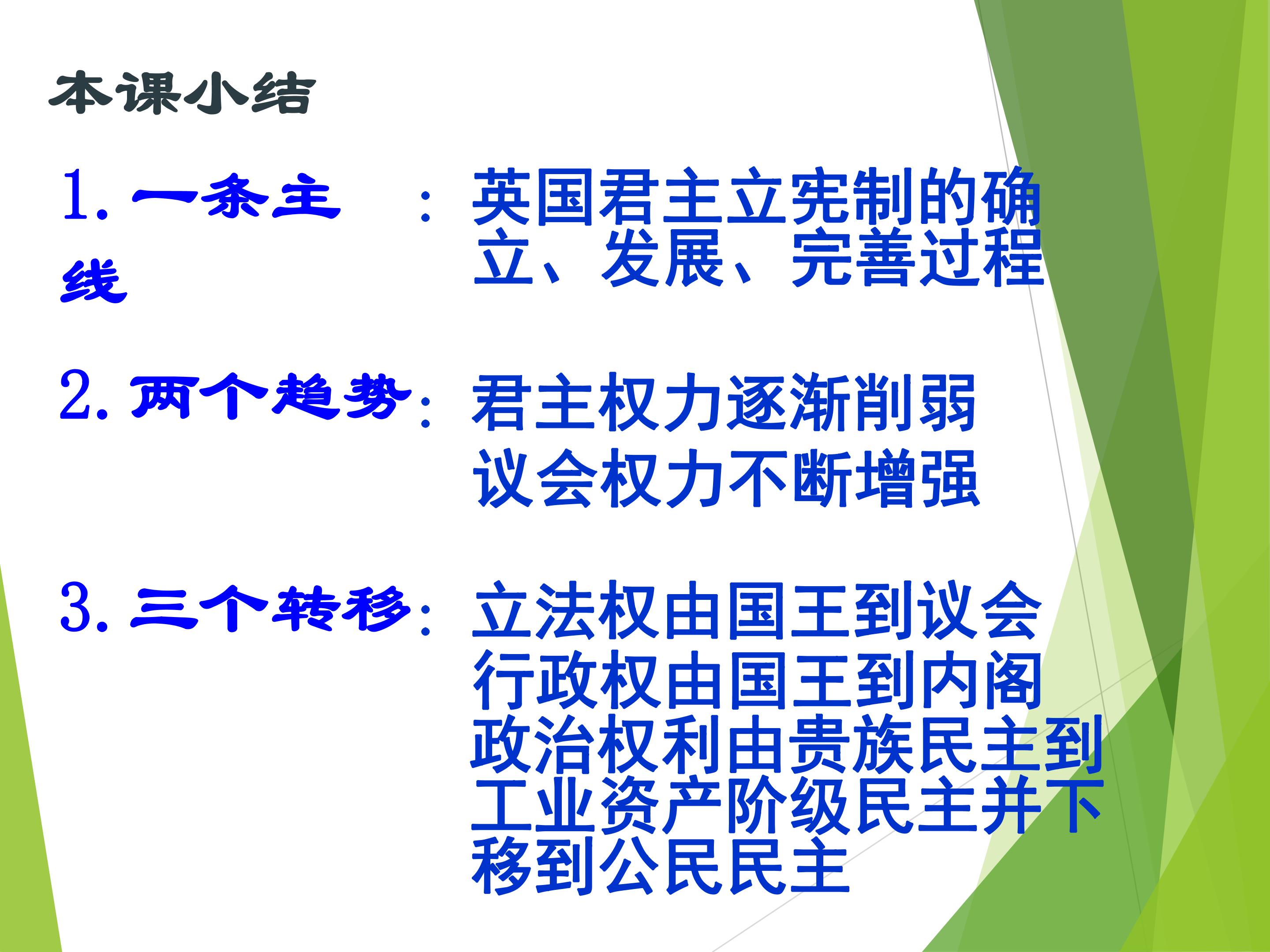 本课小结

1.一条主线：英国君主立宪制的确立、发展、完善过程

2.两个趋势：君主权力逐渐削弱
议会权力不断增强

3.三个转移：立法权由国王到议会
行政权由国王到内阁
政治权利由贵族民主到工业资产阶级民主并下移到公民民主